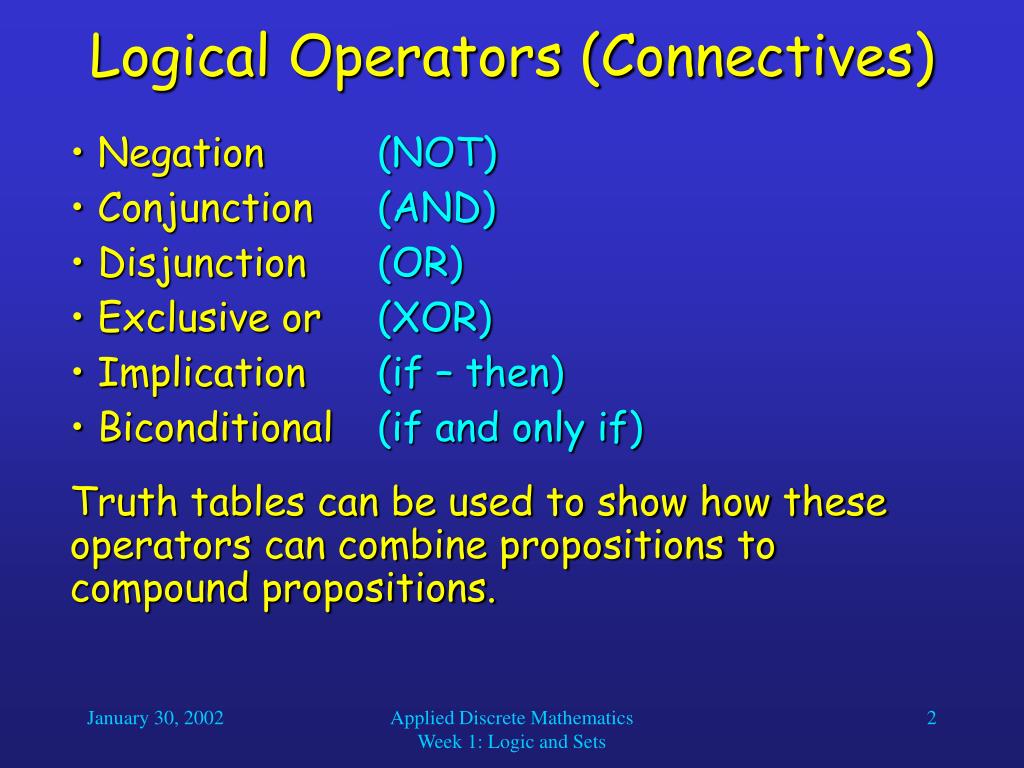 Logical Operators (Connectives)

• Negation (NOT)
• Conjunction (AND)
• Disjunction (OR)
• Exclusive or (XOR)
• Implication (if – then)
• Biconditional (if and only if)

Truth tables can be used to show how these operators can combine propositions to compound propositions.

January 30, 2002

Applied Discrete Mathematics
Week 1: Logic and Sets

2